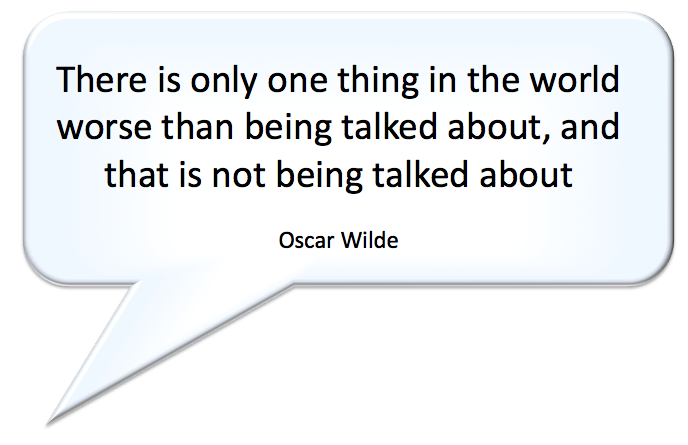 There is only one thing in the world worse than being talked about, and that is not being talked about

Oscar Wilde